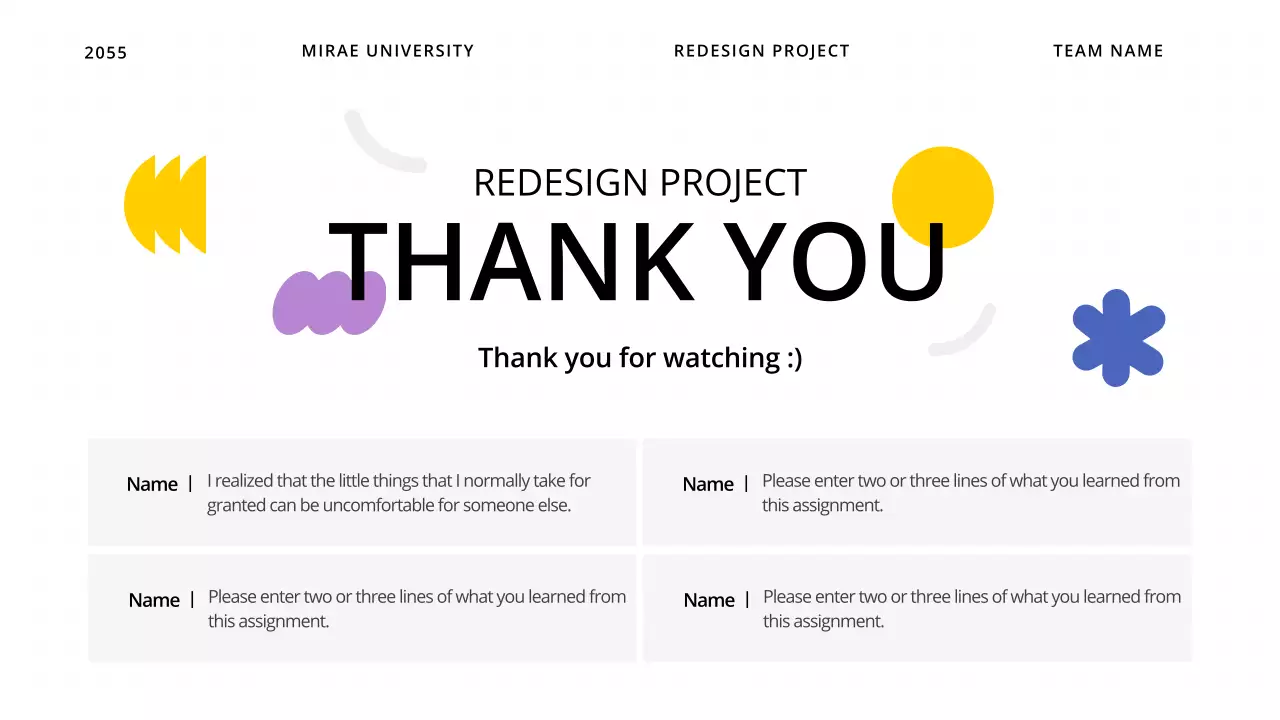 2055 MIRAE UNIVERSITY REDESIGN PROJECT TEAM NAME

REDESIGN PROJECT

THANK YOU

Thank you for watching :)

Name | I realized that the little things that I normally take for granted can be uncomfortable for someone else.

Name | Please enter two or three lines of what you learned from this assignment.

Name | Please enter two or three lines of what you learned from this assignment.

Name | Please enter two or three lines of what you learned from this assignment.